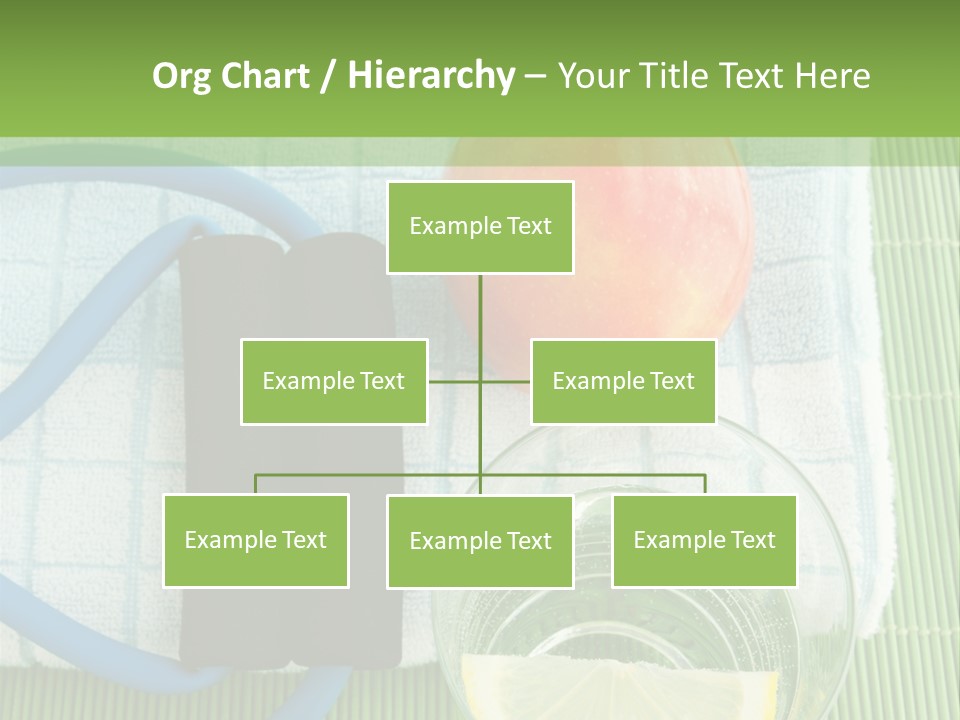 Org Chart / Hierarchy – Your Title Text Here

Example Text

Example Text

Example Text

Example Text

Example Text

Example Text